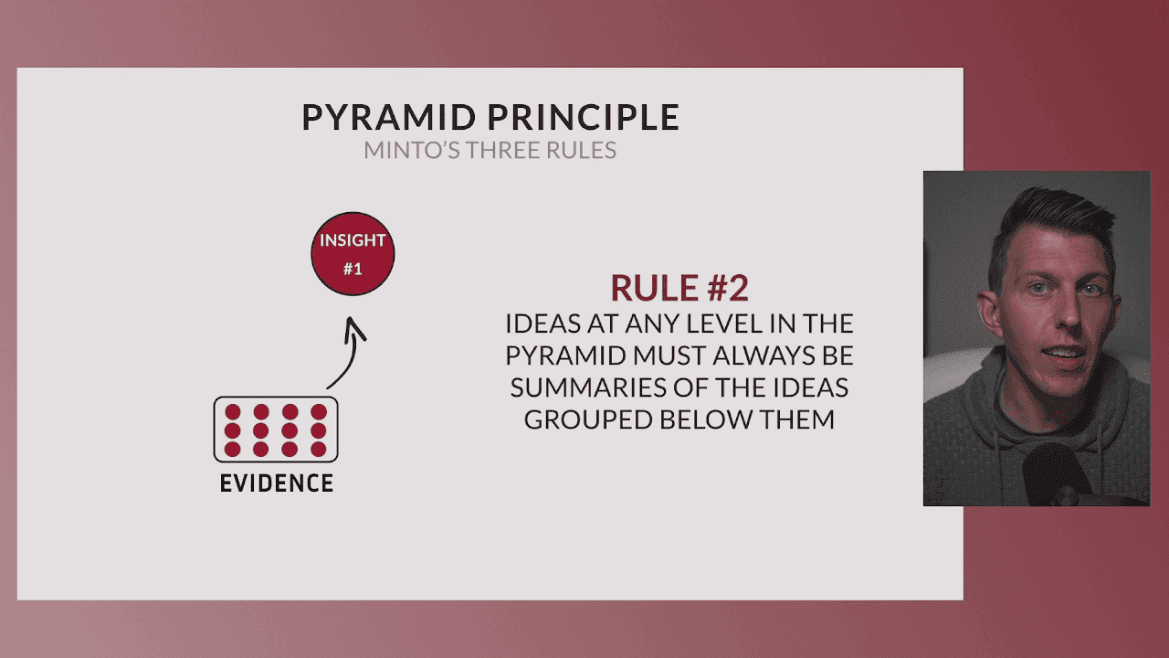 PYRAMID PRINCIPLE
MINTO'S THREE RULES

INSIGHT #1

EVIDENCE

RULE #2
IDEAS AT ANY LEVEL IN THE PYRAMID MUST ALWAYS BE SUMMARIES OF THE IDEAS GROUPED BELOW THEM